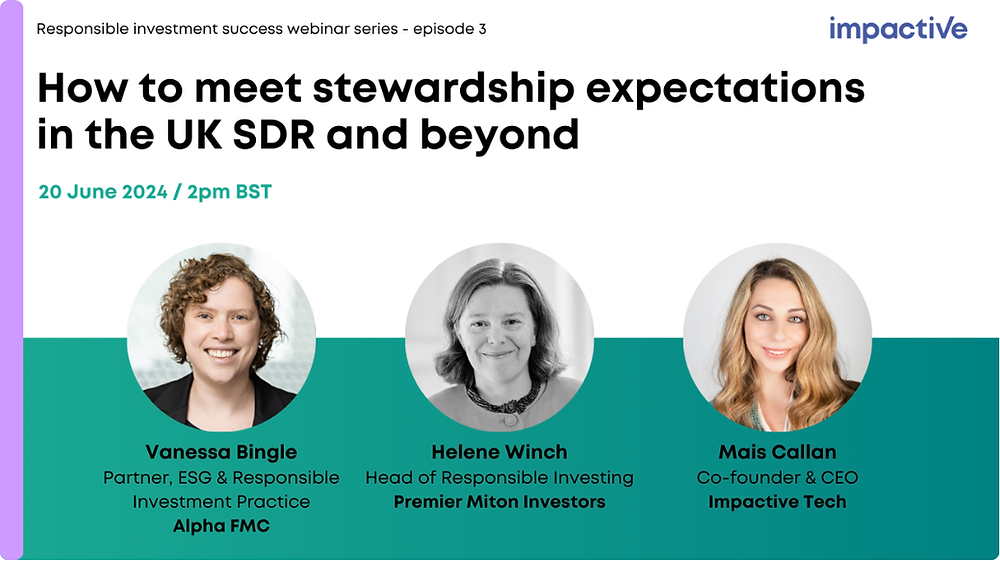 Responsible investment success webinar series - episode 3

impactive

How to meet stewardship expectations in the UK SDR and beyond

20 June 2024 / 2pm BST

Vanessa Bingle
Partner, ESG & Responsible Investment Practice
Alpha FMC

Helene Winch
Head of Responsible Investing
Premier Miton Investors

Mais Callan
Co-founder & CEO
Impactive Tech